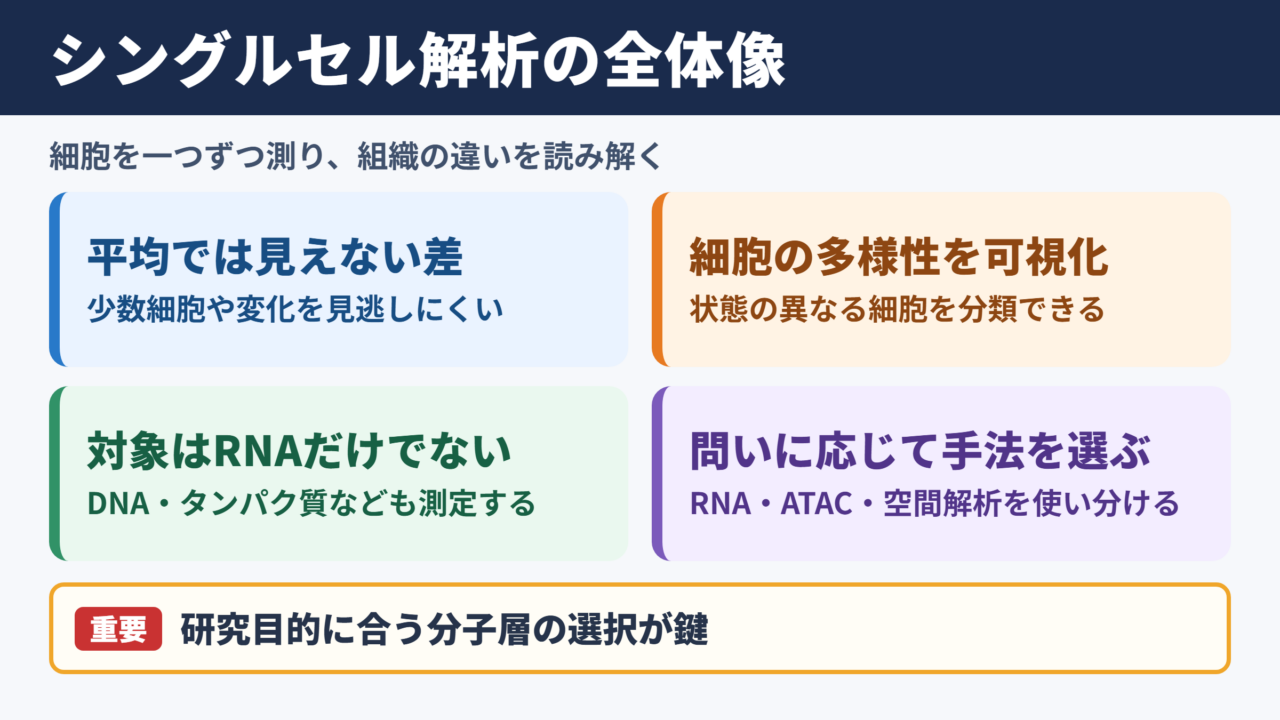 シングルセル解析の全体像

細胞を一つずつ測り、組織の違いを読み解く

平均では見えない差
少数細胞や変化を見逃しにくい

細胞の多様性を可視化
状態の異なる細胞を分類できる

対象はRNAだけでない
DNA・タンパク質なども測定する

問いに応じて手法を選ぶ
RNA・ATAC・空間解析を使い分ける

重要 研究目的に合う分子層の選択が鍵